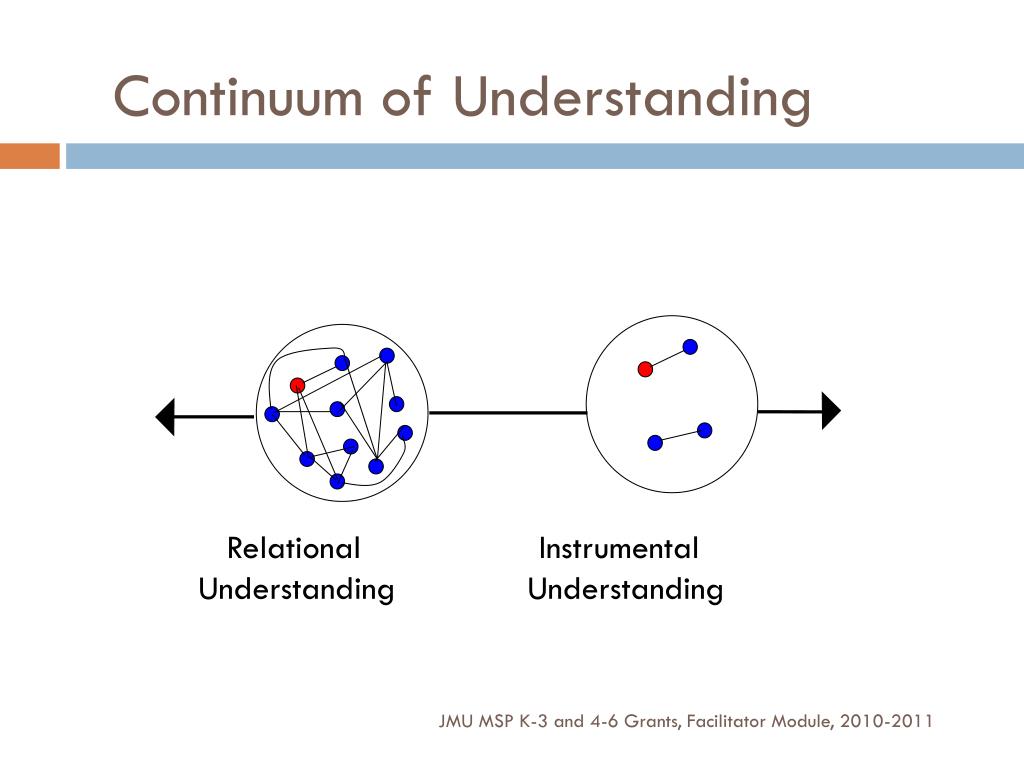 Continuum of Understanding

Relational Understanding

Instrumental Understanding

JMU MSP K-3 and 4-6 Grants, Facilitator Module, 2010-2011